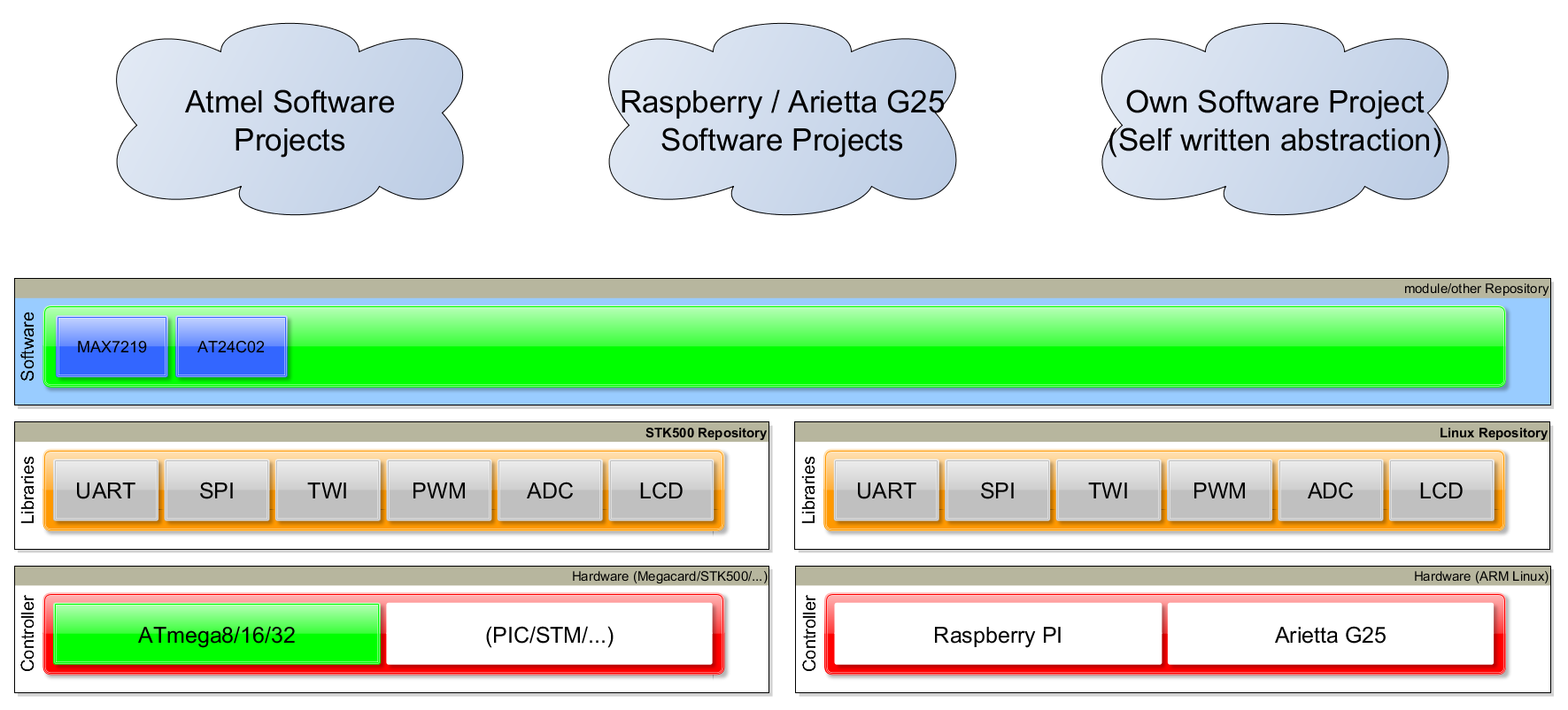 Atmel Software Projects

Raspberry / Arietta G25 Software Projects

Own Software Project (Self written abstraction)

module/other Repository

Software

MAX7219

AT24C02

STK500 Repository

Libraries

UART

SPI

TWI

PWM

ADC

LCD

Linux Repository

Libraries

UART

SPI

TWI

PWM

ADC

LCD

Hardware (Megacard/STK500/...)

Controller

ATmega8/16/32

(PIC/STM/...)

Hardware (ARM Linux)

Controller

Raspberry PI

Arietta G25